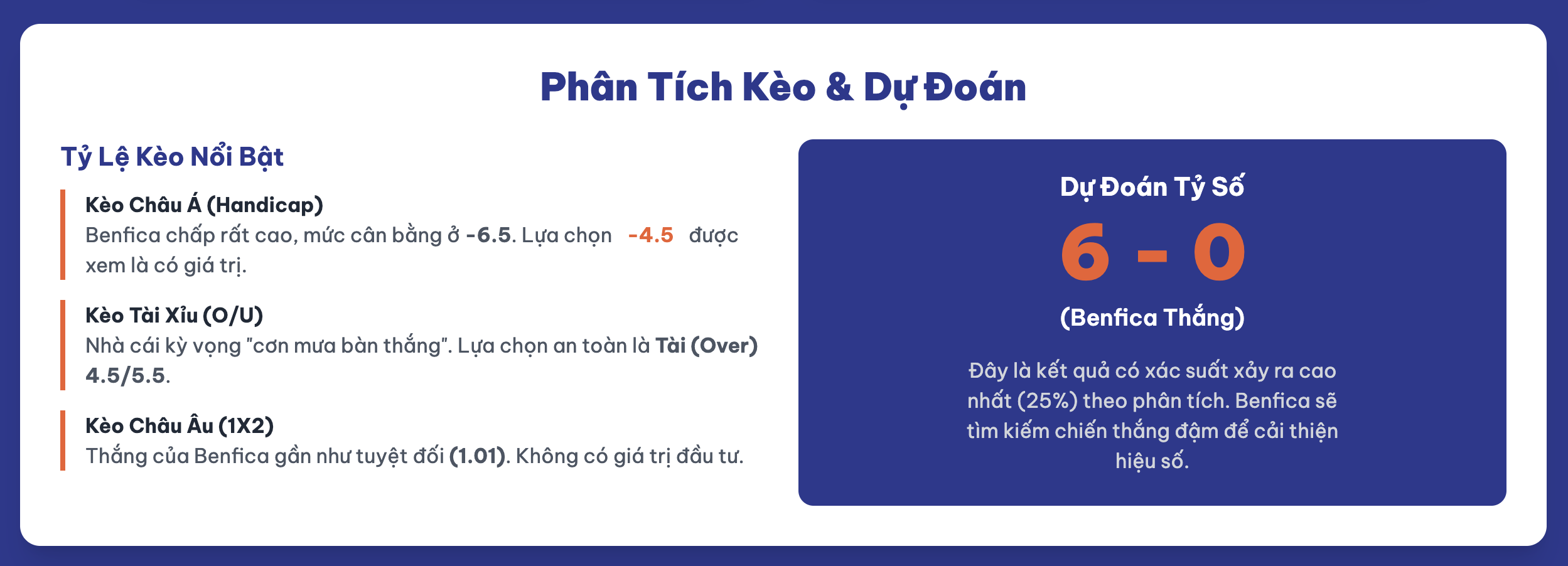 Phân Tích Kèo & Dự Đoán

Tỷ Lệ Kèo Nổi Bật

Kèo Châu Á (Handicap)
Benfica chấp rất cao, mức cân bằng ở -6.5. Lựa chọn -4.5 được xem là có giá trị.

Kèo Tài Xỉu (O/U)
Nhà cái kỳ vọng "cơn mưa bàn thắng". Lựa chọn an toàn là Tài (Over) 4.5/5.5.

Kèo Châu Âu (1X2)
Thắng của Benfica gần như tuyệt đối (1.01). Không có giá trị đầu tư.

Dự Đoán Tỷ Số

6 - 0

(Benfica Thắng)

Đây là kết quả có xác suất xảy ra cao nhất (25%) theo phân tích. Benfica sẽ tìm kiếm chiến thắng đậm để cải thiện hiệu số.